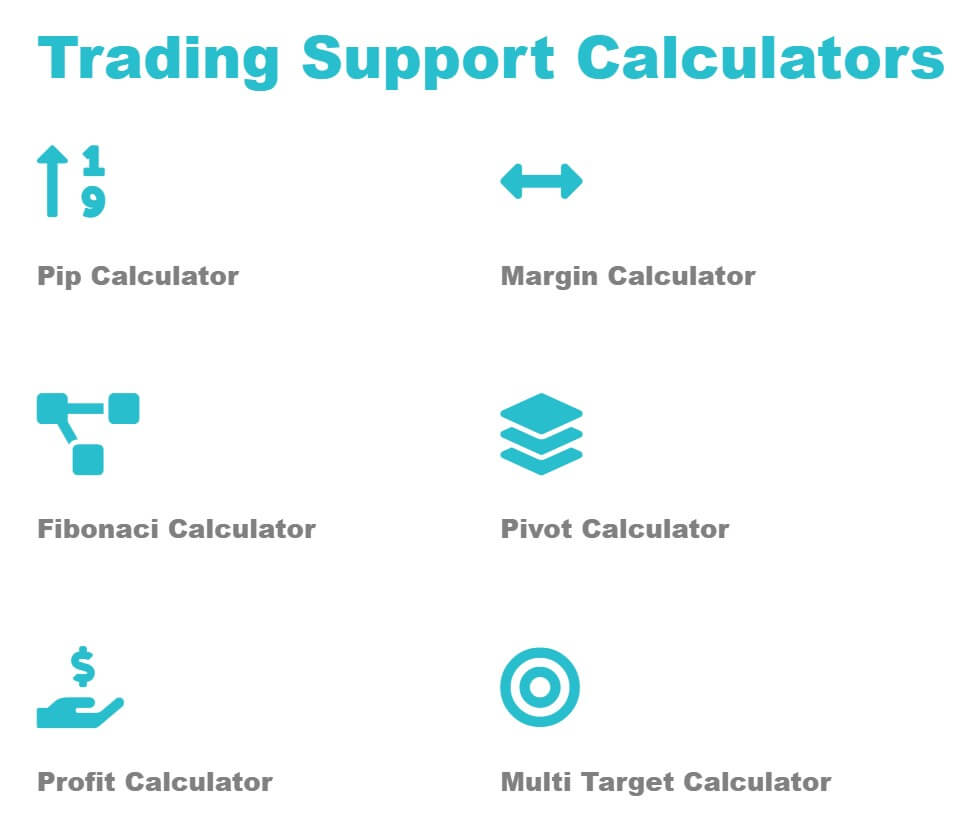 Trading Support Calculators

1
9

Pip Calculator

Margin Calculator

Fibonaci Calculator

Pivot Calculator

$

Profit Calculator

Multi Target Calculator